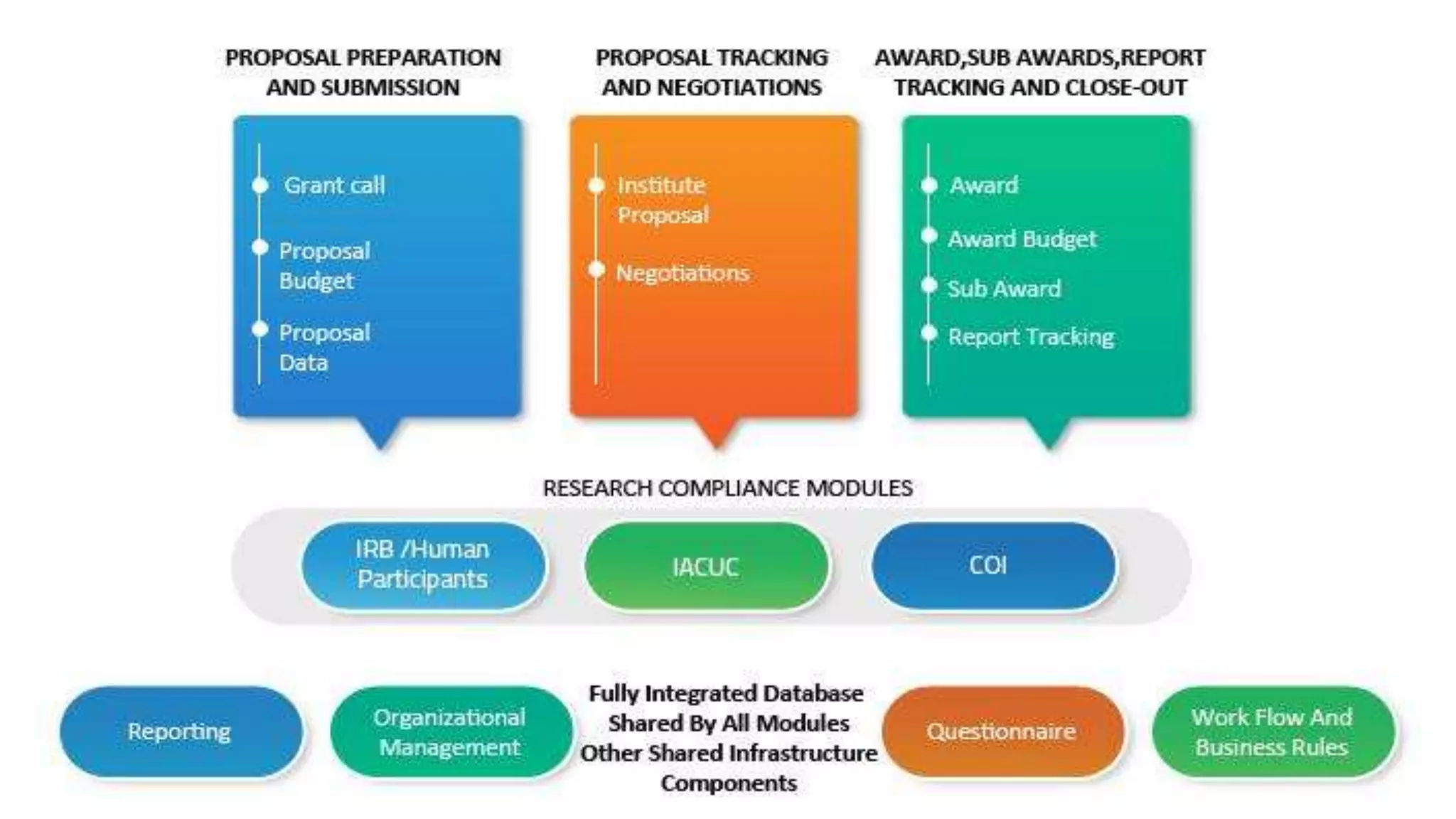 PROPOSAL PREPARATION AND SUBMISSION

Grant call

Proposal Budget

Proposal Data

PROPOSAL TRACKING AND NEGOTIATIONS

Institute Proposal

Negotiations

AWARD,SUB AWARDS,REPORT TRACKING AND CLOSE-OUT

Award

Award Budget

Sub Award

Report Tracking

RESEARCH COMPLIANCE MODULES

IRB /Human Participants

IACUC

COI

Reporting

Organizational Management

Fully Integrated Database Shared By All Modules Other Shared Infrastructure Components

Questionnaire

Work Flow And Business Rules